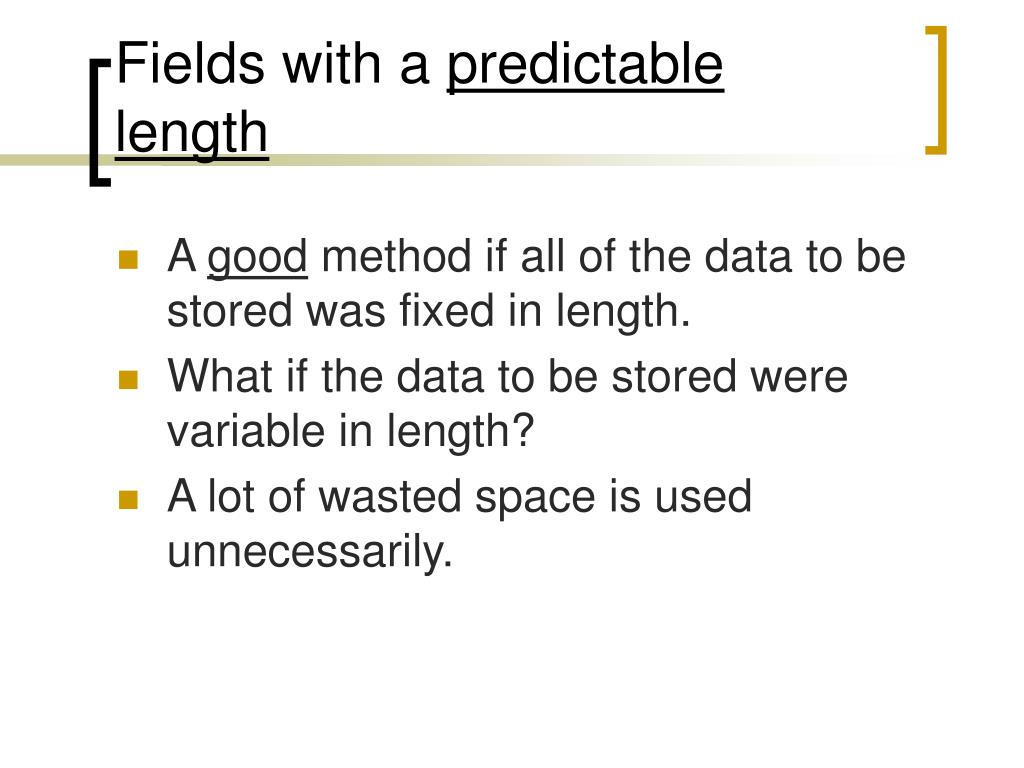 Fields with a predictable length

- A good method if all of the data to be stored was fixed in length.
- What if the data to be stored were variable in length?
- A lot of wasted space is used unnecessarily.